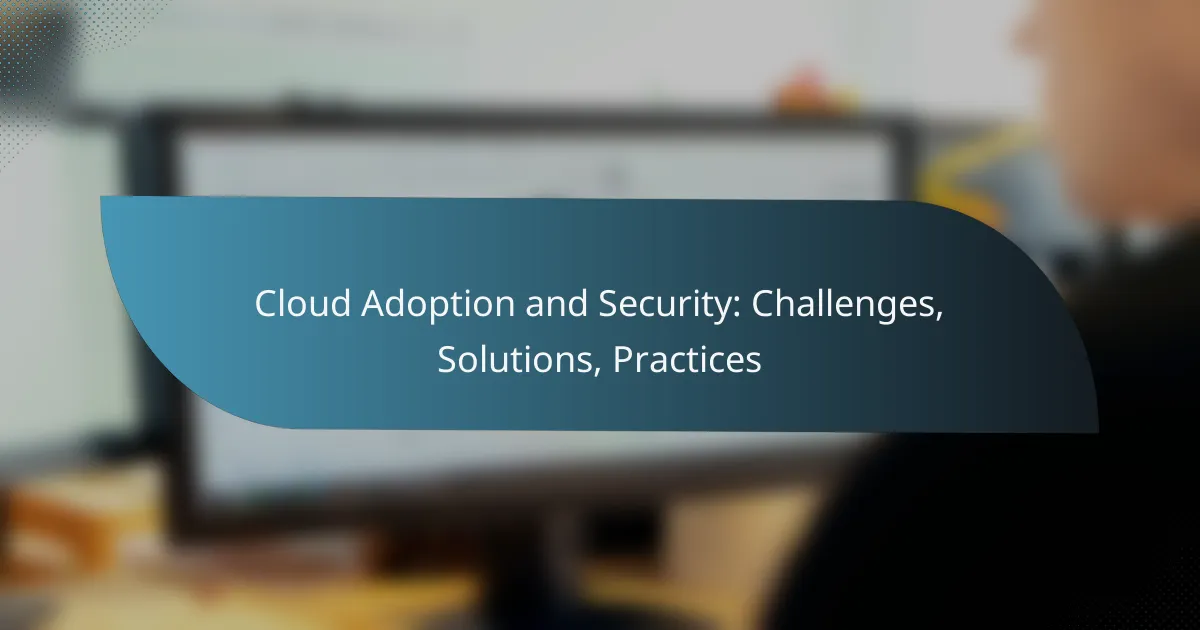 Cloud Adoption and Security: Challenges, Solutions, Practices